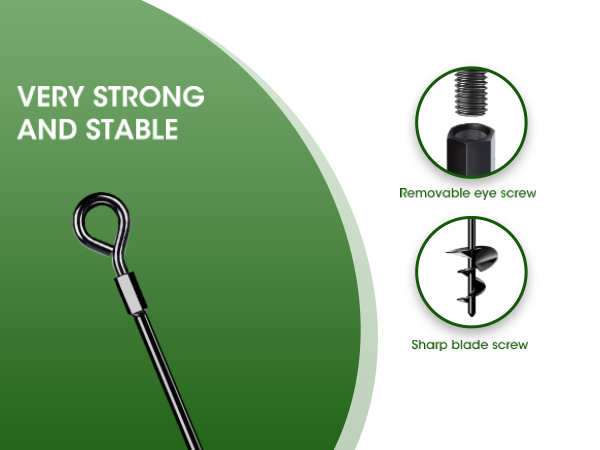 VERY STRONG AND STABLE

Removable eye screw

Sharp blade screw